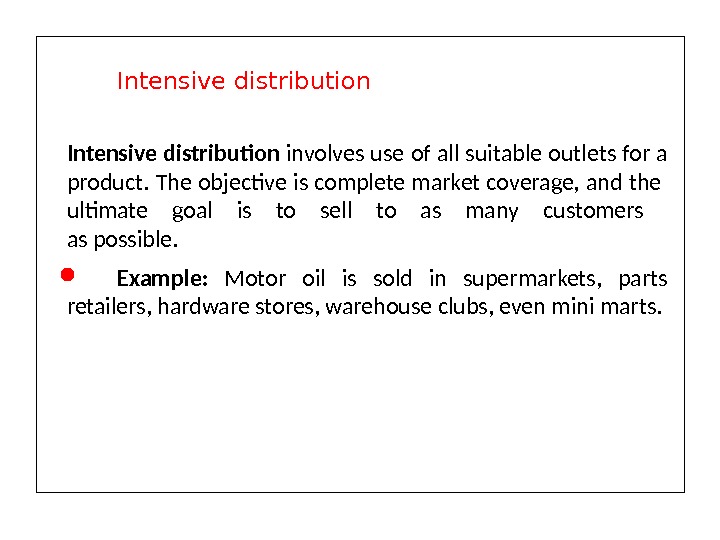 Intensive distribution

Intensive distribution involves use of all suitable outlets for a product. The objective is complete market coverage, and the ultimate goal is to sell to as many customers as possible.

Example: Motor oil is sold in supermarkets, parts retailers, hardware stores, warehouse clubs, even mini marts.